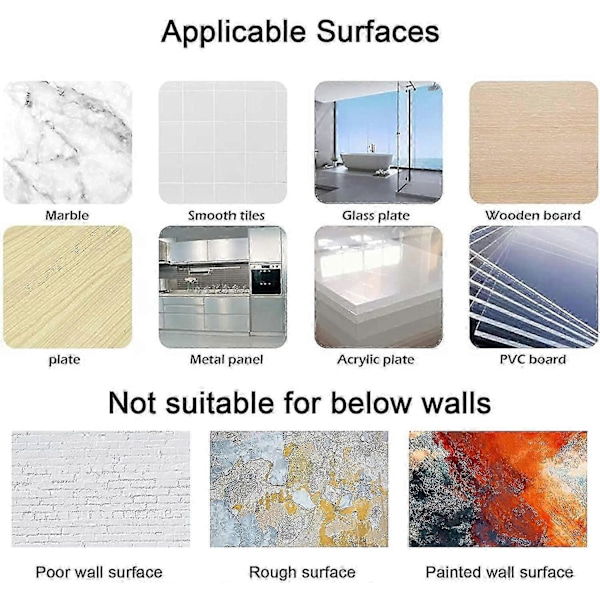 Applicable Surfaces

Marble

Smooth tiles

Glass plate

Wooden board

plate

Metal panel

Acrylic plate

PVC board

Not suitable for below walls

Poor wall surface

Rough surface

Painted wall surface